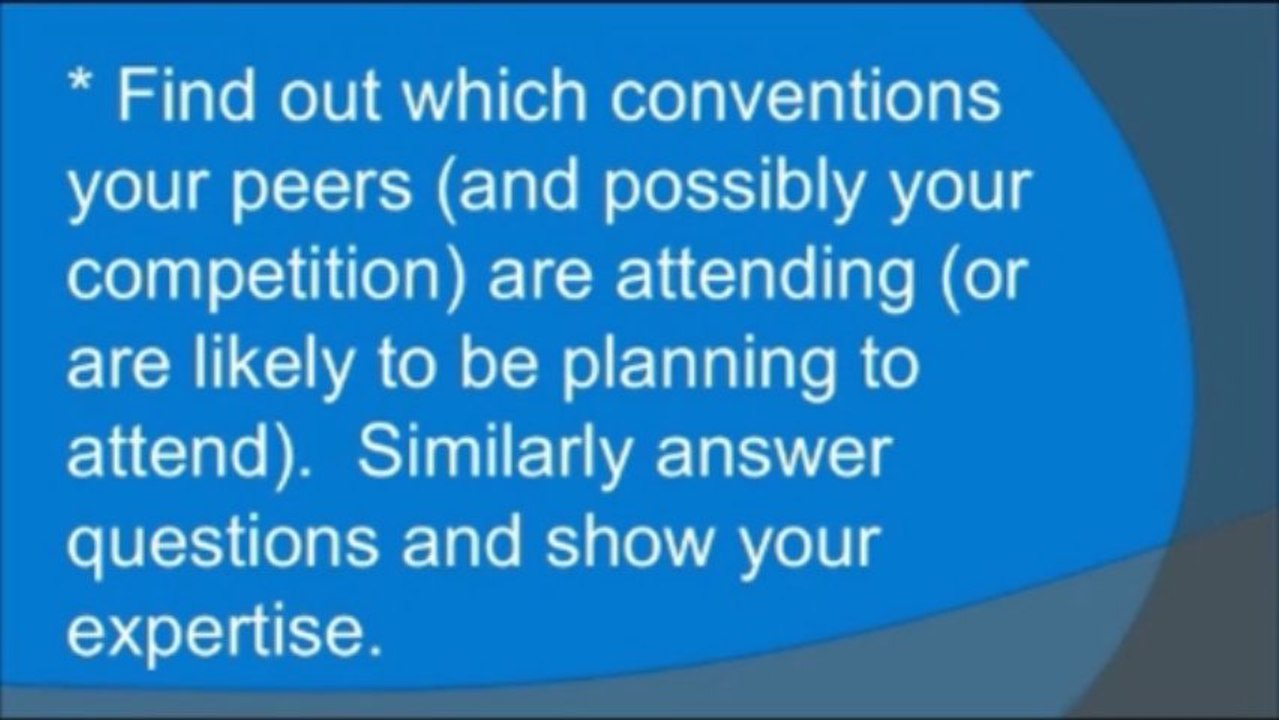 * Find out which conventions your peers (and possibly your competition) are attending (or are likely to be planning to attend).  Similarly answer questions and show your expertise.